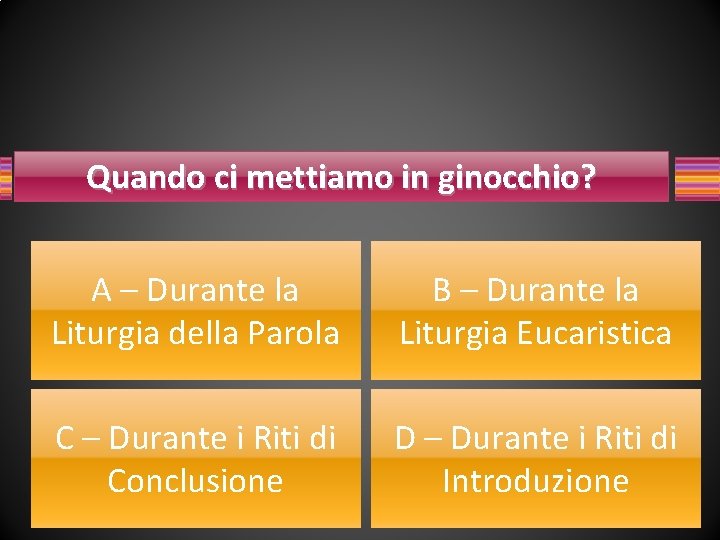 Quando ci mettiamo in ginocchio?

A – Durante la Liturgia della Parola

B – Durante la Liturgia Eucaristica

C – Durante i Riti di Conclusione

D – Durante i Riti di Introduzione